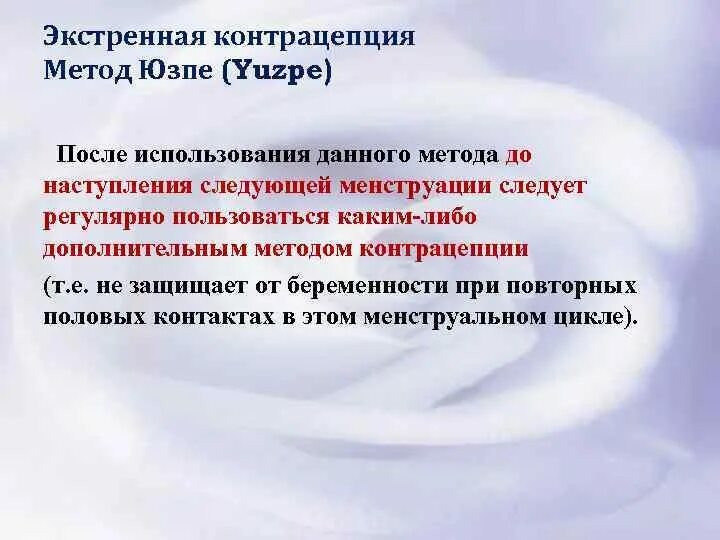 Экстренная контрацепция
Метод Юзпе (Yuzpe)

После использования данного метода до наступления следующей менструации следует регулярно пользоваться каким-либо дополнительным методом контрацепции

(т.е. не защищает от беременности при повторных половых контактах в этом менструальном цикле).